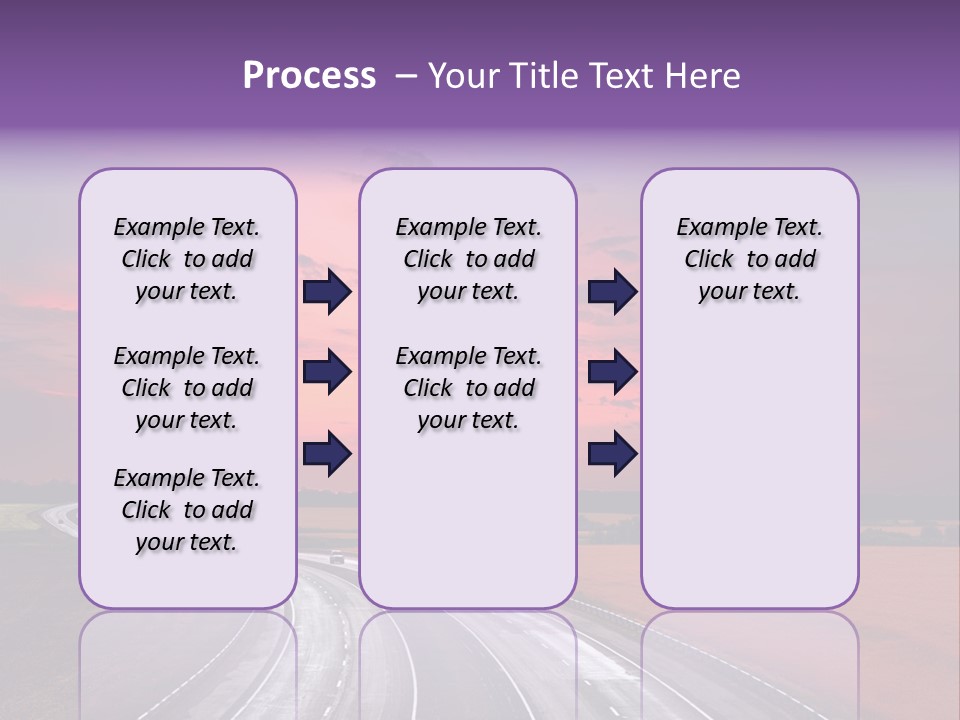 Process – Your Title Text Here

Example Text. Click to add your text.

Example Text. Click to add your text.

Example Text. Click to add your text.

Example Text. Click to add your text.

Example Text. Click to add your text.

Example Text. Click to add your text.